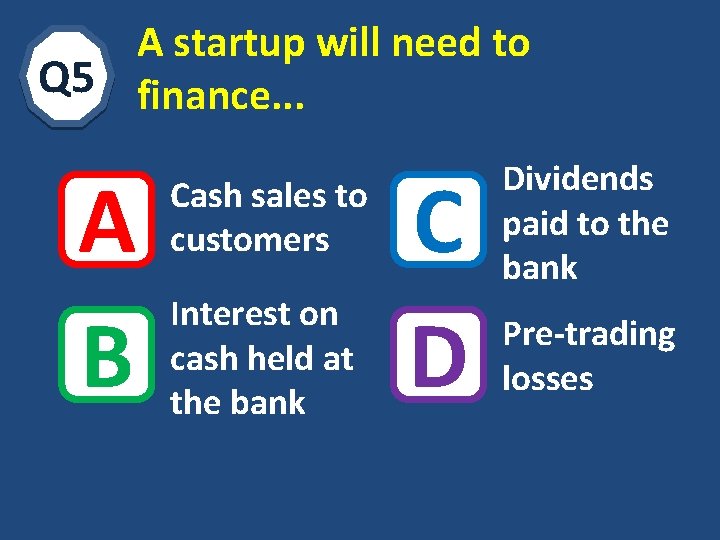 Q5

A startup will need to finance...

A Cash sales to customers

B Interest on cash held at the bank

C Dividends paid to the bank

D Pre-trading losses